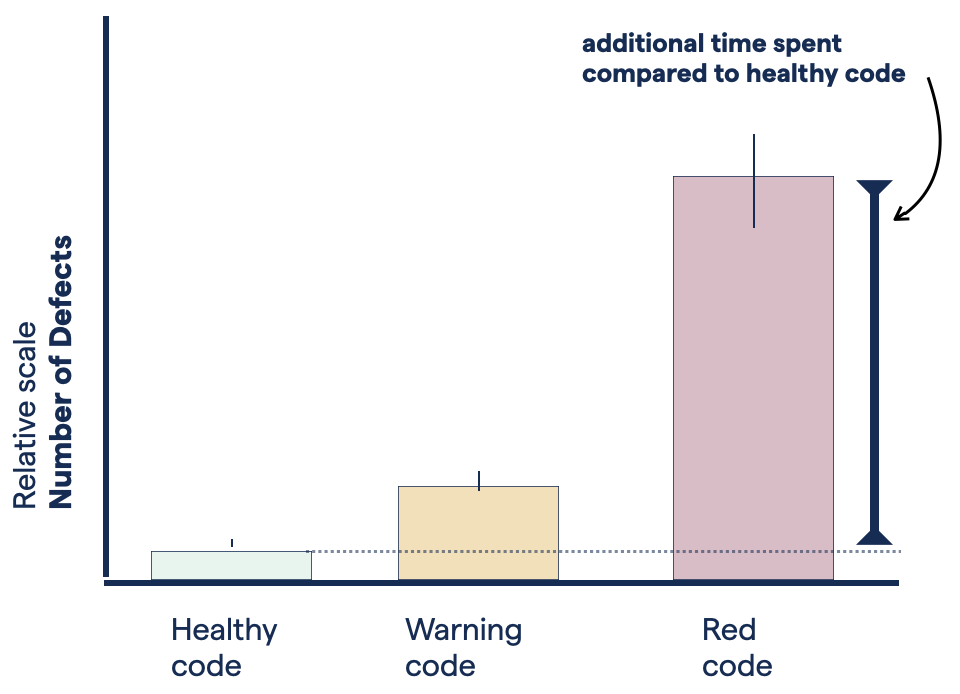 additional time spent compared to healthy code

Relative scale
Number of Defects

Healthy code

Warning code

Red code